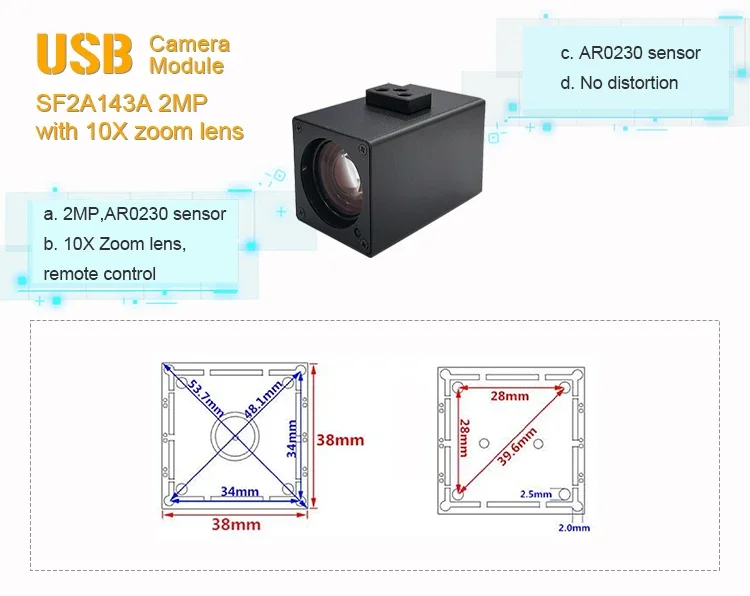 USB Camera Module

SF2A143A 2MP with 10X zoom lens

c. AR0230 sensor
d. No distortion

a. 2MP,AR0230 sensor
b. 10X Zoom lens, remote control

53.7mm
48.1mm
34mm
34mm
38mm
38mm

28mm
28mm
39.6mm
2.5mm
2.0mm